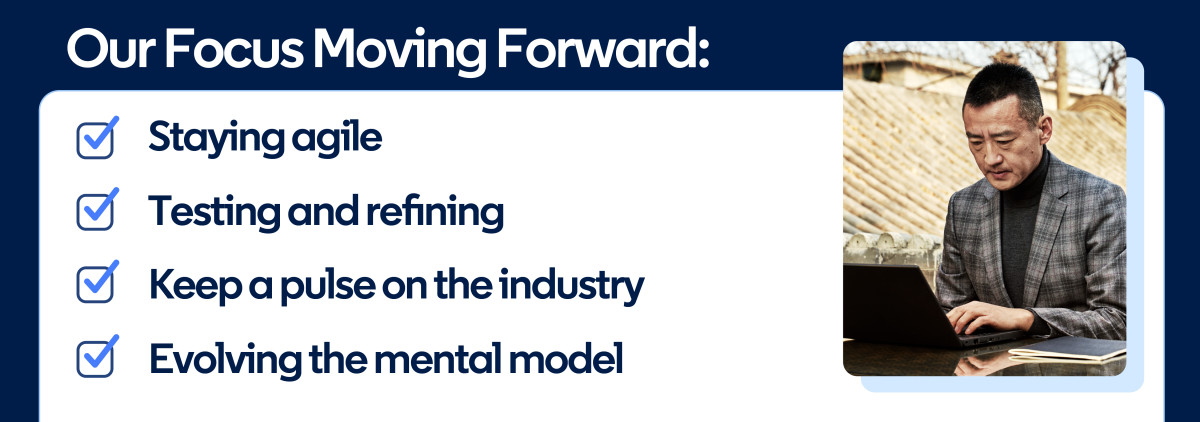 Our Focus Moving Forward:

Staying agile

Testing and refining

Keep a pulse on the industry

Evolving the mental model